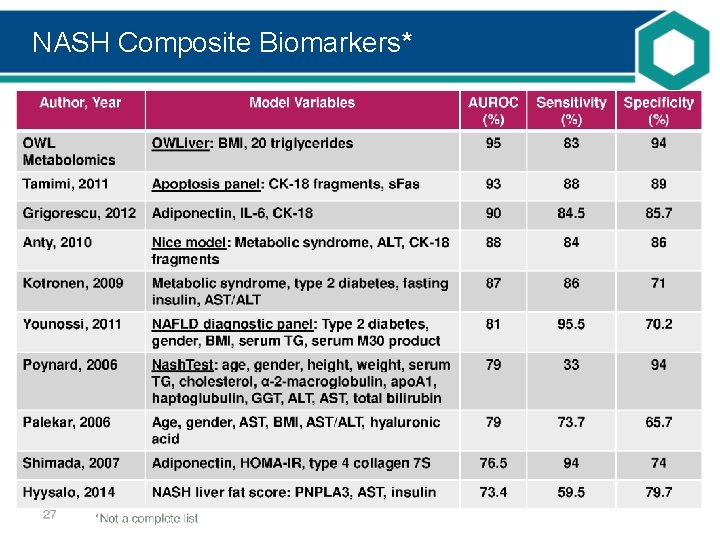 NASH Composite Biomarkers*

| Author, Year | Model Variables | AUROC (%) | Sensitivity (%) | Specificity (%) |
|---|---|---|---|---|
| OWL Metabolomics | OWLiver: BMI, 20 triglycerides | 95 | 83 | 94 |
| Tamimi, 2011 | Apoptosis panel: CK-18 fragments, sFas | 93 | 88 | 89 |
| Grigorescu, 2012 | Adiponectin, IL-6, CK-18 | 90 | 84.5 | 85.7 |
| Anty, 2010 | Nice model: Metabolic syndrome, ALT, CK-18 fragments | 88 | 84 | 86 |
| Kotronen, 2009 | Metabolic syndrome, type 2 diabetes, fasting insulin, AST/ALT | 87 | 86 | 71 |
| Younossi, 2011 | NAFLD diagnostic panel: Type 2 diabetes, gender, BMI, serum TG, serum M30 product | 81 | 95.5 | 70.2 |
| Poynard, 2006 | NashTest: age, gender, height, weight, serum TG, cholesterol, α-2-macroglobulin, apoA1, haptoglubulin, GGT, ALT, AST, total bilirubin | 79 | 33 | 94 |
| Palekar, 2006 | Age, gender, AST, BMI, AST/ALT, hyaluronic acid | 79 | 73.7 | 65.7 |
| Shimada, 2007 | Adiponectin, HOMA-IR, type 4 collagen 7S | 76.5 | 94 | 74 |
| Hyysalo, 2014 | NASH liver fat score: PNPLA3, AST, insulin | 73.4 | 59.5 | 79.7 |

27

*Not a complete list